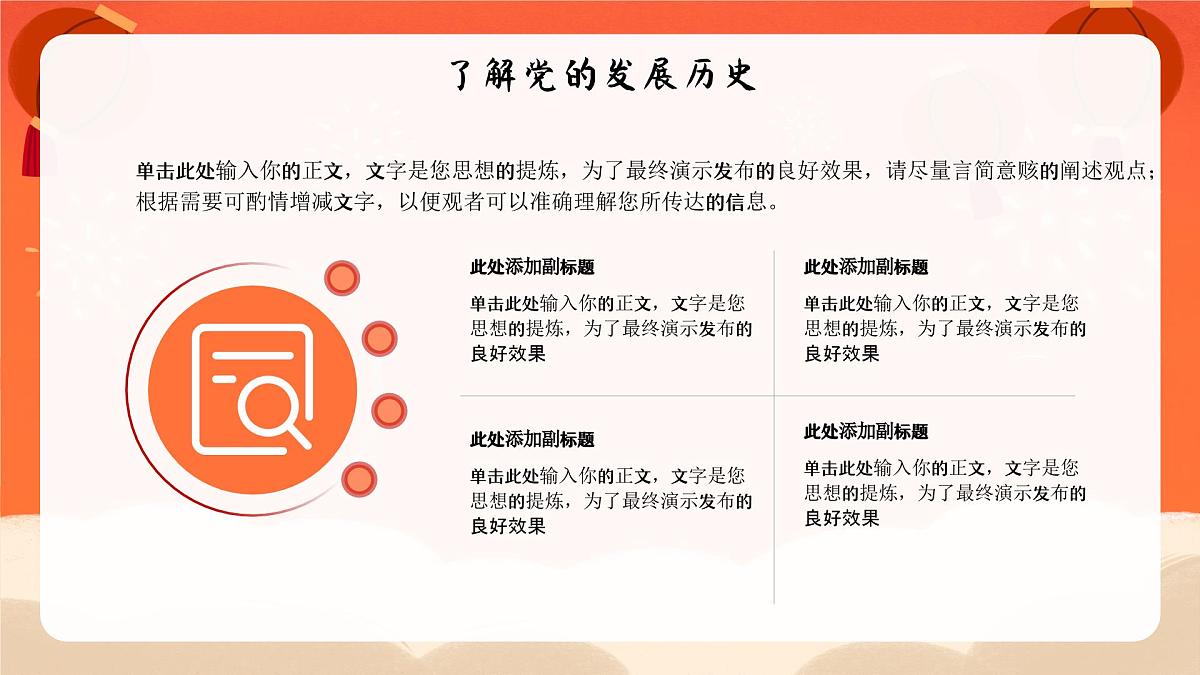 了解党的发展历史

单击此处输入你的正文，文字是您思想的提炼，为了最终演示发布的良好效果，请尽量言简意赅的阐述观点；根据需要可酌情增减文字，以便观者可以准确理解您所传达的信息。

此处添加副标题

单击此处输入你的正文，文字是您思想的提炼，为了最终演示发布的良好效果

此处添加副标题

单击此处输入你的正文，文字是您思想的提炼，为了最终演示发布的良好效果

此处添加副标题

单击此处输入你的正文，文字是您思想的提炼，为了最终演示发布的良好效果

此处添加副标题

单击此处输入你的正文，文字是您思想的提炼，为了最终演示发布的良好效果